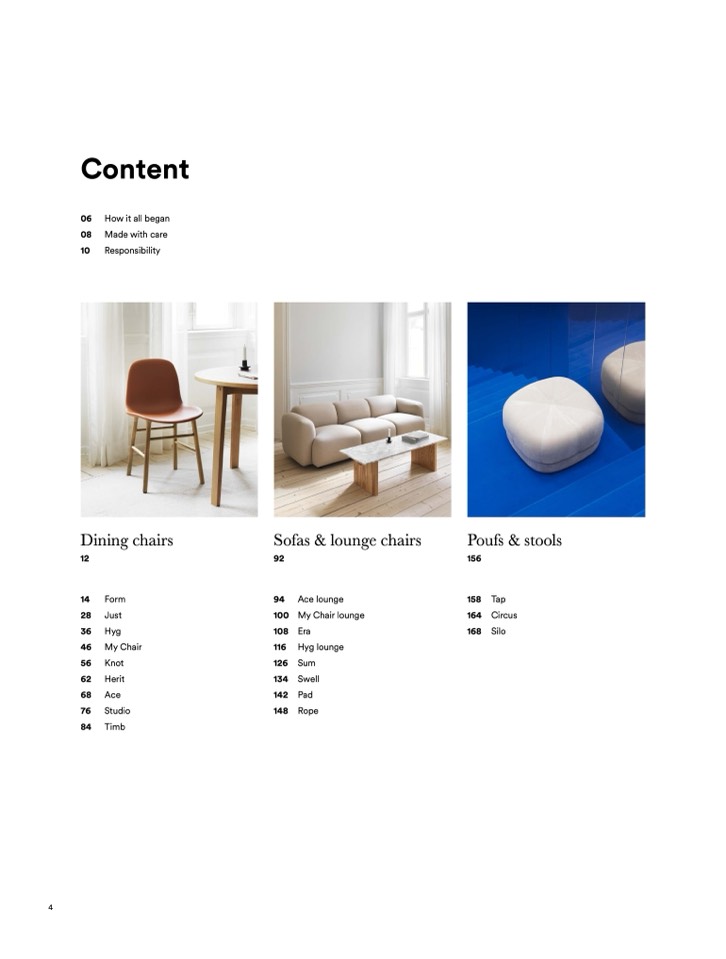 Content

06 How it all began
08 Made with care
10 Responsibility

Dining chairs
12

14 Form
28 Just
36 Hyg
46 My Chair
56 Knot
62 Herit
68 Ace
76 Studio
84 Timb

Sofas & lounge chairs
92

94 Ace lounge
100 My Chair lounge
108 Era
116 Hyg lounge
126 Sum
134 Swell
142 Pad
148 Rope

Poufs & stools
156

158 Tap
164 Circus
168 Silo

4